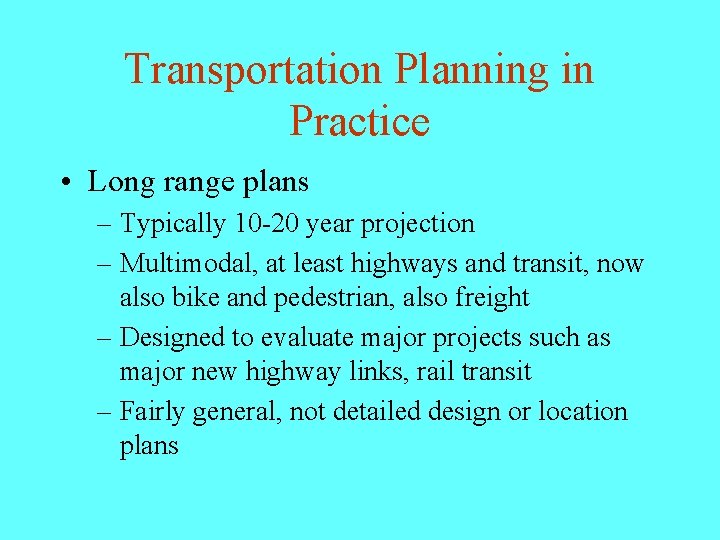 Transportation Planning in Practice

• Long range plans
  – Typically 10-20 year projection
  – Multimodal, at least highways and transit, now also bike and pedestrian, also freight
  – Designed to evaluate major projects such as major new highway links, rail transit
  – Fairly general, not detailed design or location plans